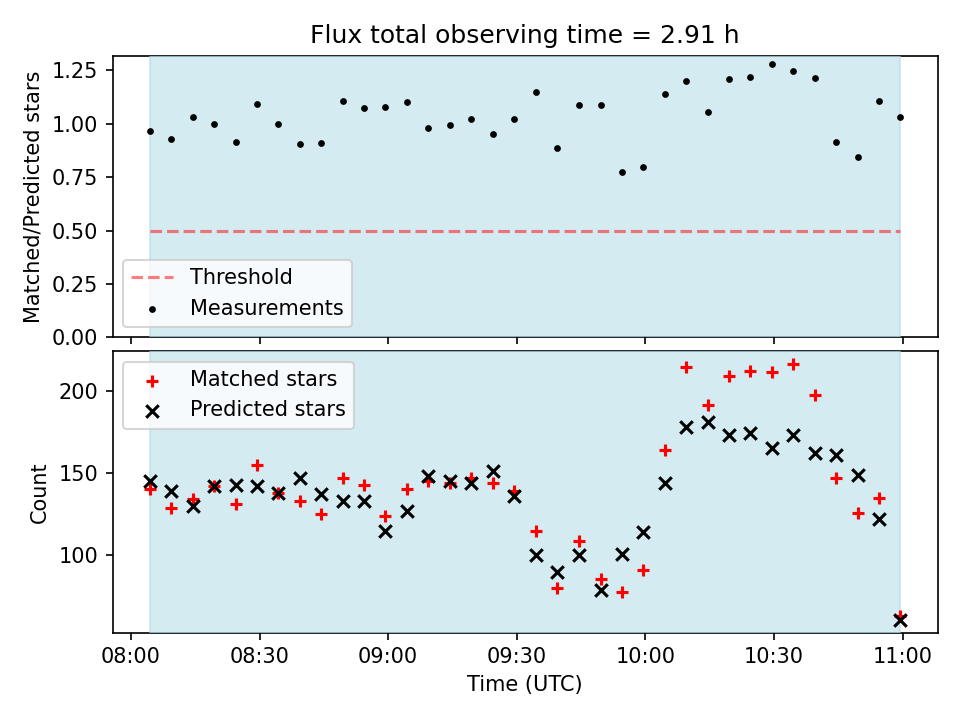 Flux total observing time = 2.91 h

Matched/Predicted stars

1.25
1.00
0.75
0.50
0.25
0.00

Threshold
Measurements

Matched stars
Predicted stars

Count

200
150
100

08:00
08:30
09:00
09:30
10:00
10:30
11:00

Time (UTC)